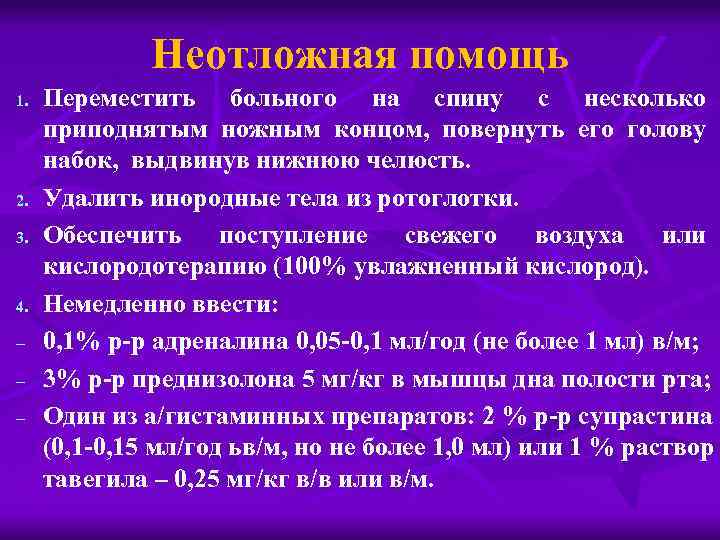 Неотложная помощь

1. Переместить больного на спину с несколько приподнятым ножным концом, повернуть его голову набок, выдвинув нижнюю челюсть.

2. Удалить инородные тела из ротоглотки.

3. Обеспечить поступление свежего воздуха или кислородотерапию (100% увлажненный кислород).

4. Немедленно ввести:

– 0,1% р-р адреналина 0,05-0,1 мл/год (не более 1 мл) в/м;

– 3% р-р преднизолона 5 мг/кг в мышцы дна полости рта;

– Один из а/гистаминных препаратов: 2 % р-р супрастина (0,1-0,15 мл/год ьв/м, но не более 1,0 мл) или 1 % раствор тавегила – 0,25 мг/кг в/в или в/м.